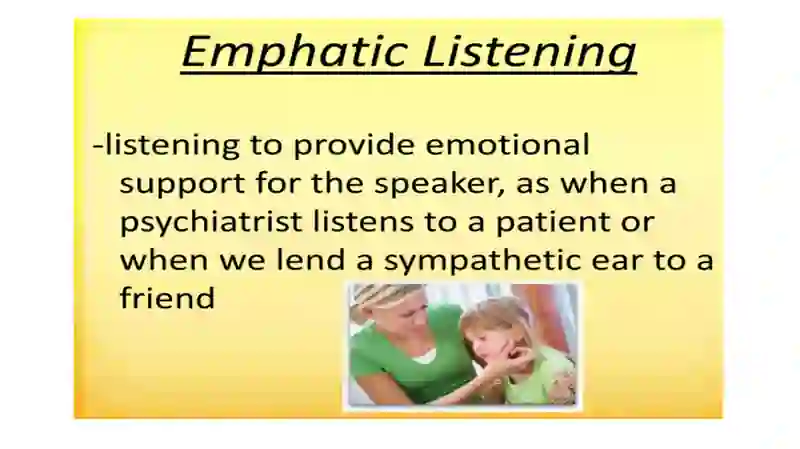 Emphatic Listening

-listening to provide emotional support for the speaker, as when a psychiatrist listens to a patient or when we lend a sympathetic ear to a friend